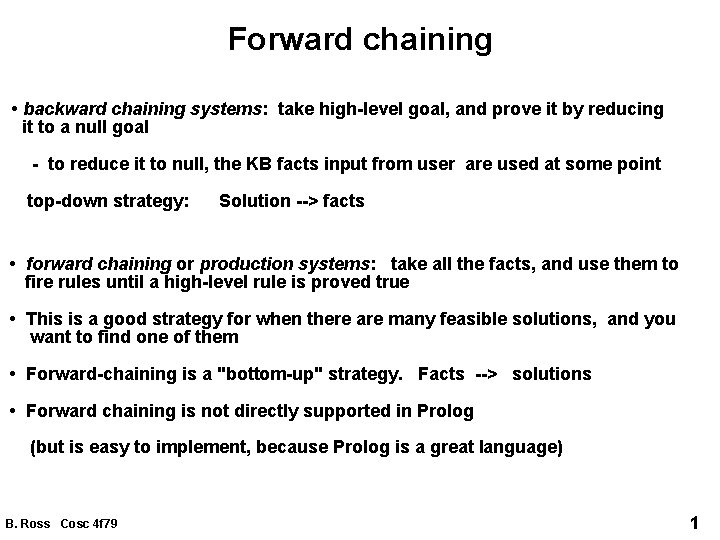 Forward chaining

• backward chaining systems: take high-level goal, and prove it by reducing it to a null goal

- to reduce it to null, the KB facts input from user are used at some point

top-down strategy: Solution --> facts

• forward chaining or production systems: take all the facts, and use them to fire rules until a high-level rule is proved true

• This is a good strategy for when there are many feasible solutions, and you want to find one of them

• Forward-chaining is a "bottom-up" strategy. Facts --> solutions

• Forward chaining is not directly supported in Prolog

(but is easy to implement, because Prolog is a great language)

B. Ross Cosc 4f79

1